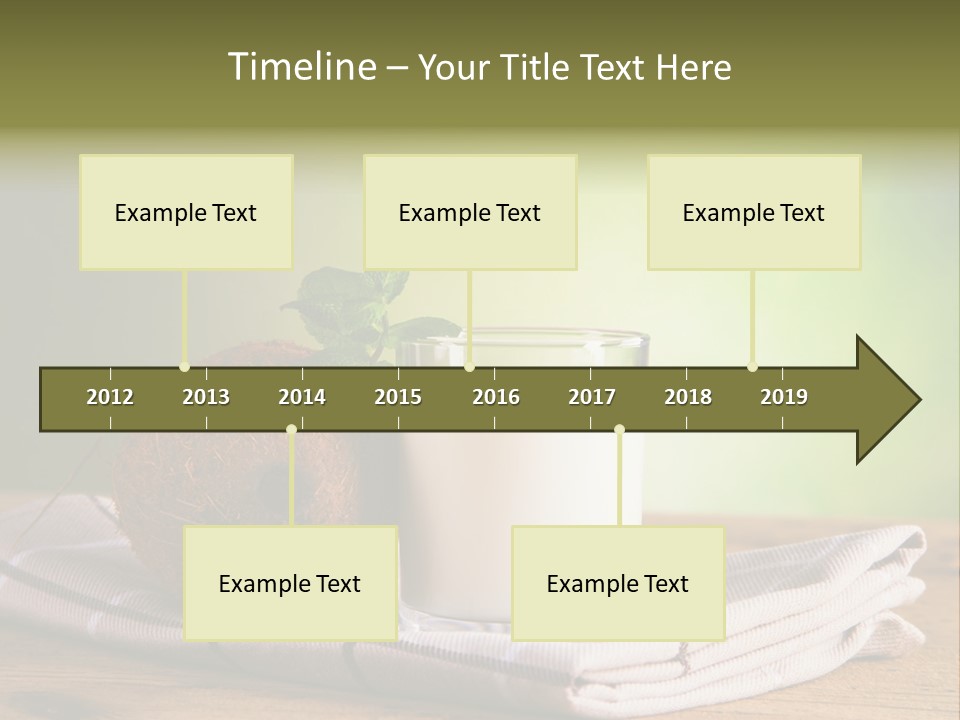 Timeline – Your Title Text Here

Example Text

Example Text

Example Text

2012 2013 2014 2015 2016 2017 2018 2019

Example Text

Example Text